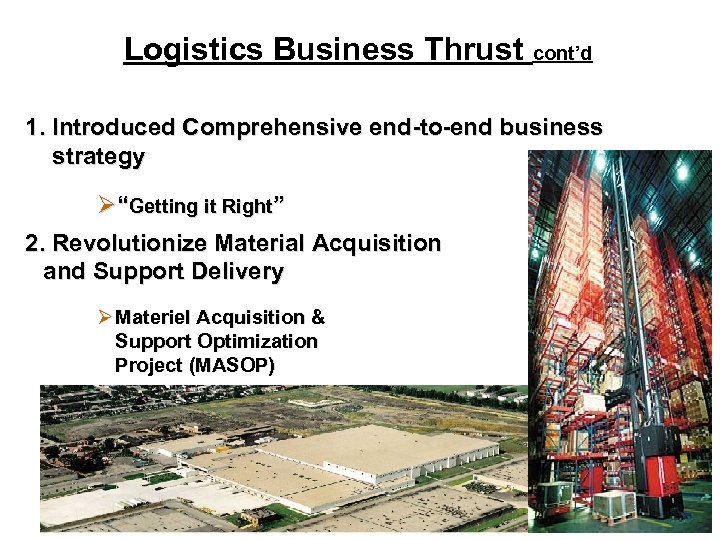 Logistics Business Thrust cont'd

1. Introduced Comprehensive end-to-end business strategy

➢ "Getting it Right"

2. Revolutionize Material Acquisition and Support Delivery

➢ Materiel Acquisition & Support Optimization Project (MASOP)